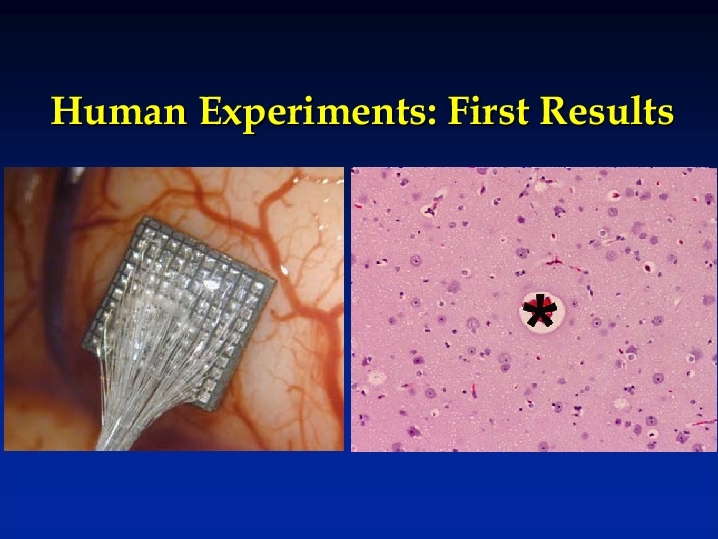 Human Experiments: First Results

*